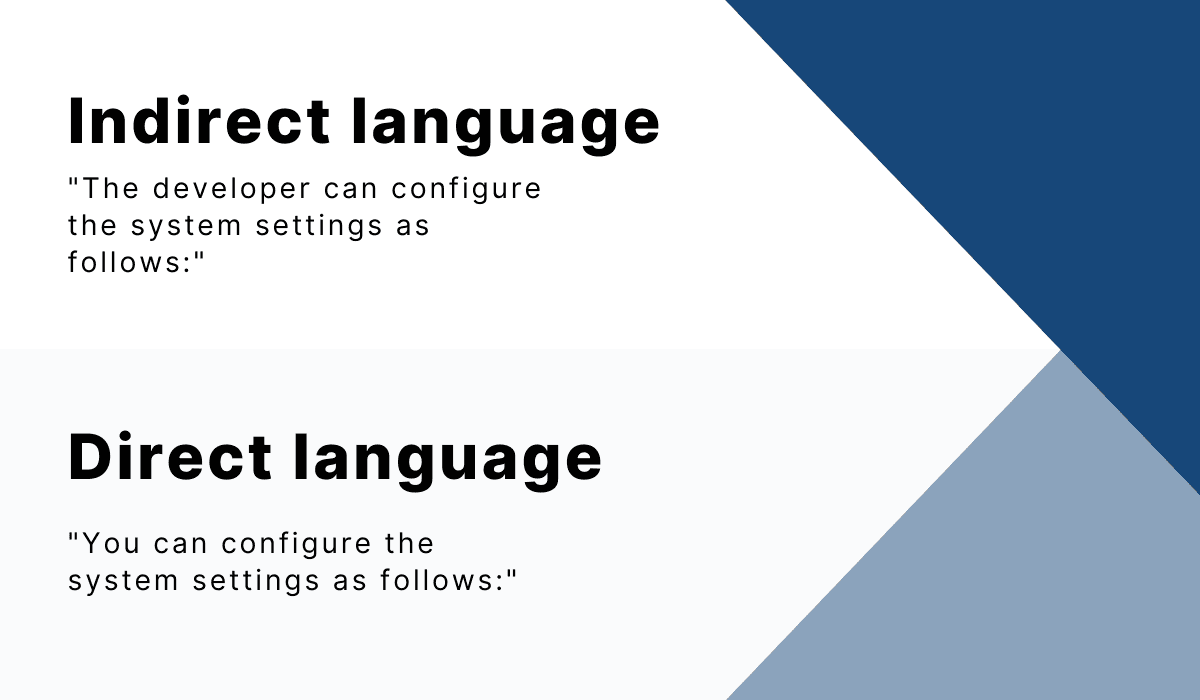 Indirect language

"The developer can configure the system settings as follows:"

Direct language

"You can configure the system settings as follows:"